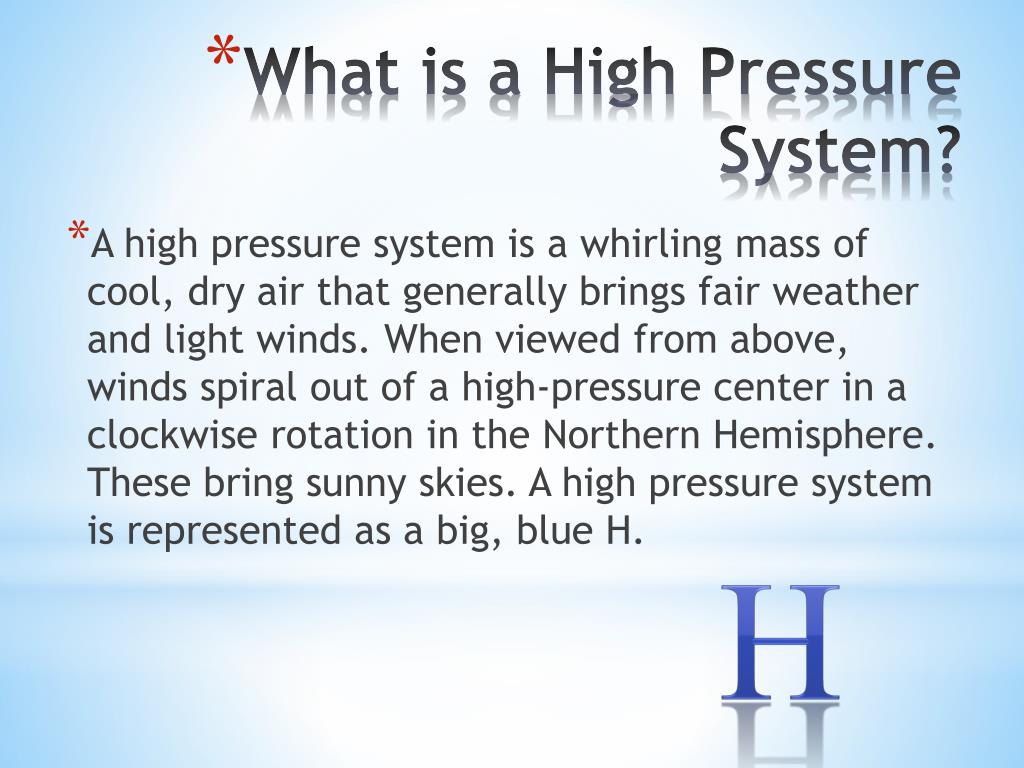 *What is a High Pressure System?

*A high pressure system is a whirling mass of cool, dry air that generally brings fair weather and light winds. When viewed from above, winds spiral out of a high-pressure center in a clockwise rotation in the Northern Hemisphere. These bring sunny skies. A high pressure system is represented as a big, blue H.

H